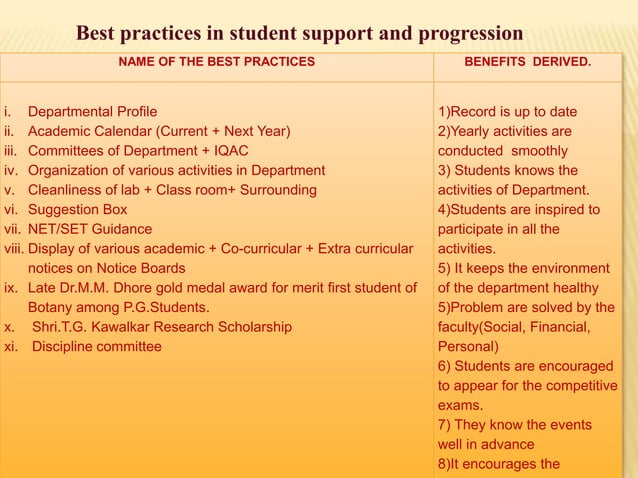 Best practices in student support and progression

| NAME OF THE BEST PRACTICES | BENEFITS DERIVED. |
|---|---|
| i. Departmental Profile<br>ii. Academic Calendar (Current + Next Year)<br>iii. Committees of Department + IQAC<br>iv. Organization of various activities in Department<br>v. Cleanliness of lab + Class room+ Surrounding<br>vi. Suggestion Box<br>vii. NET/SET Guidance<br>viii. Display of various academic + Co-curricular + Extra curricular notices on Notice Boards<br>ix. Late Dr.M.M. Dhore gold medal award for merit first student of Botany among P.G.Students.<br>x. Shri.T.G. Kawalkar Research Scholarship<br>xi. Discipline committee | 1)Record is up to date<br>2)Yearly activities are conducted smoothly<br>3) Students knows the activities of Department.<br>4)Students are inspired to participate in all the activities.<br>5) It keeps the environment of the department healthy<br>5)Problem are solved by the faculty(Social, Financial, Personal)<br>6) Students are encouraged to appear for the competitive exams.<br>7) They know the events well in advance<br>8)It encourages the |